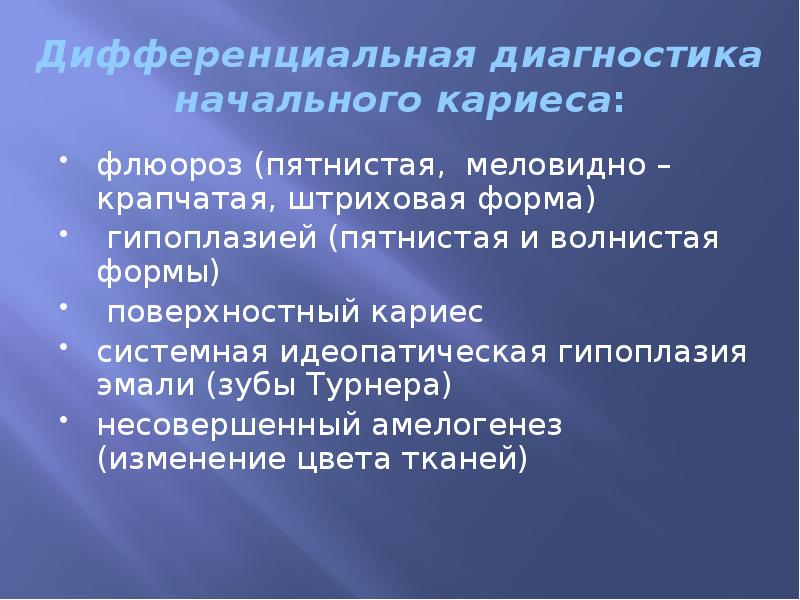 Дифференциальная диагностика начального кариеса:

• флюороз (пятнистая, меловидно – крапчатая, штриховая форма)
• гипоплазией (пятнистая и волнистая формы)
• поверхностный кариес
• системная идеопатическая гипоплазия эмали (зубы Турнера)
• несовершенный амелогенез (изменение цвета тканей)